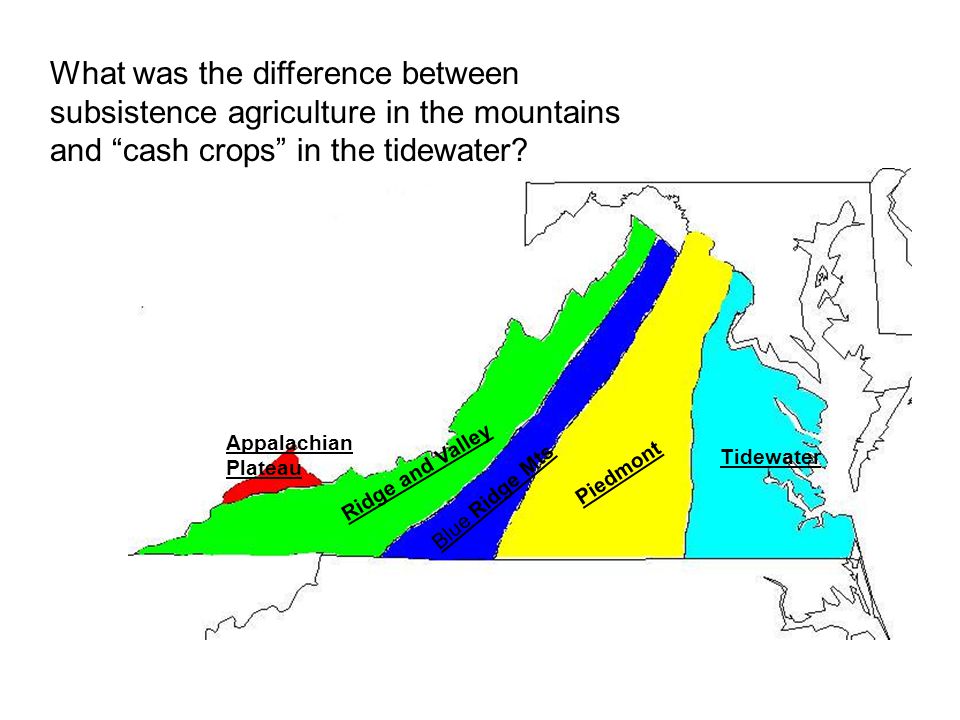 What was the difference between subsistence agriculture in the mountains and “cash crops” in the tidewater?

Appalachian Plateau

Ridge and Valley

Blue Ridge Mts

Piedmont

Tidewater